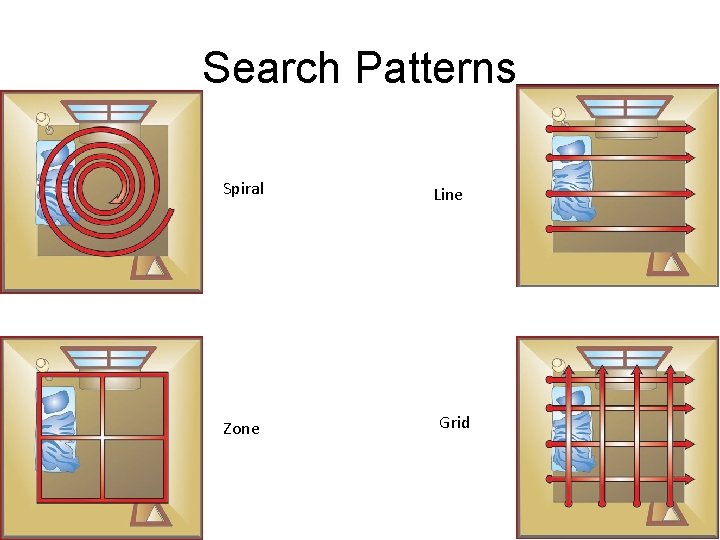 Search Patterns

Spiral

Line

Zone

Grid